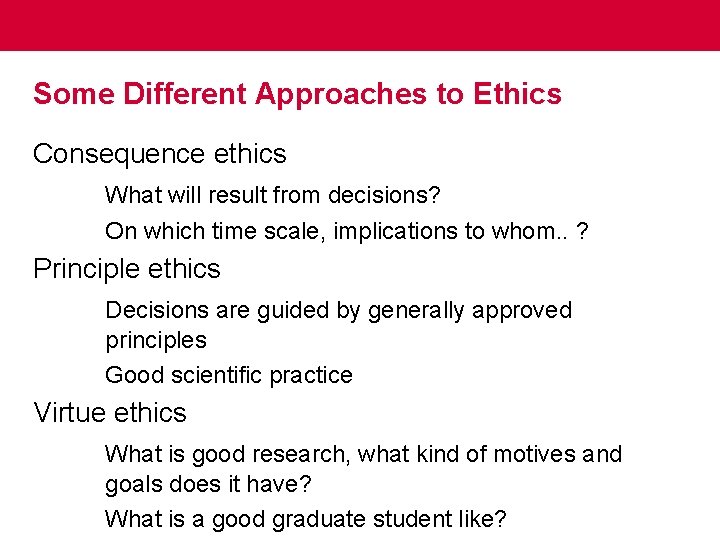 Some Different Approaches to Ethics

Consequence ethics

What will result from decisions?

On which time scale, implications to whom.. ?

Principle ethics

Decisions are guided by generally approved principles

Good scientific practice

Virtue ethics

What is good research, what kind of motives and goals does it have?

What is a good graduate student like?